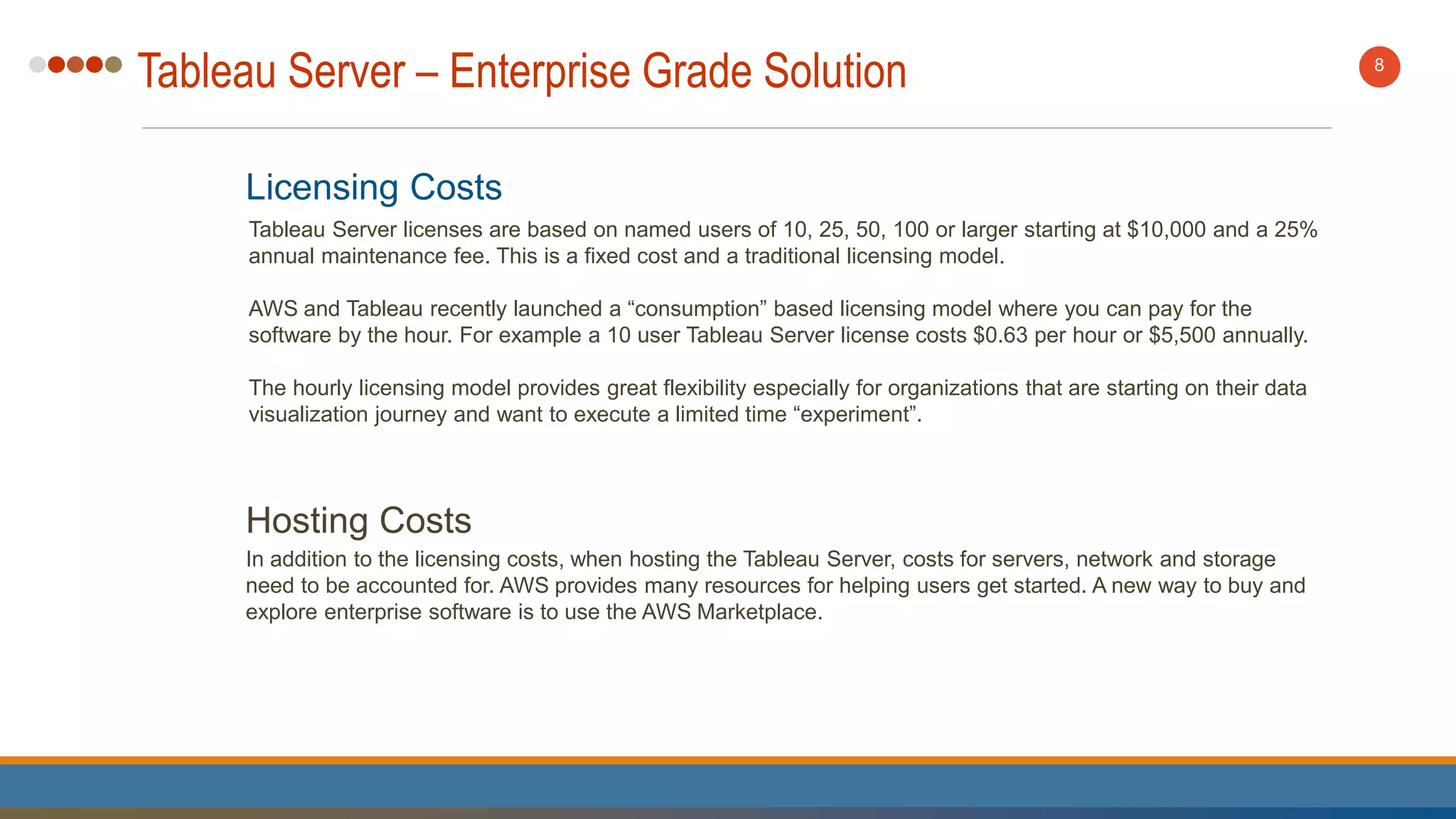 Tableau Server – Enterprise Grade Solution

8

Licensing Costs

Tableau Server licenses are based on named users of 10, 25, 50, 100 or larger starting at \$10,000 and a 25% annual maintenance fee. This is a fixed cost and a traditional licensing model.

AWS and Tableau recently launched a “consumption” based licensing model where you can pay for the software by the hour. For example a 10 user Tableau Server license costs \$0.63 per hour or \$5,500 annually.

The hourly licensing model provides great flexibility especially for organizations that are starting on their data visualization journey and want to execute a limited time “experiment”.

Hosting Costs

In addition to the licensing costs, when hosting the Tableau Server, costs for servers, network and storage need to be accounted for. AWS provides many resources for helping users get started. A new way to buy and explore enterprise software is to use the AWS Marketplace.